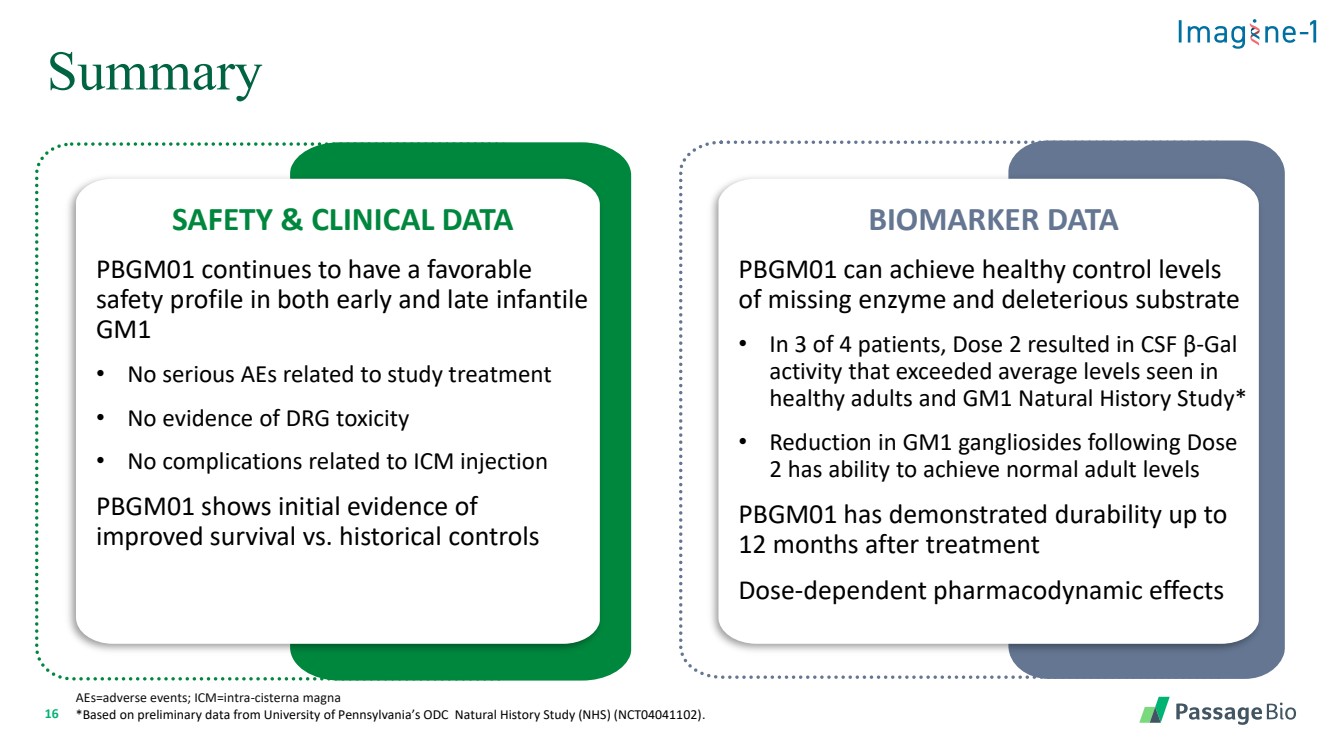 Imagine-1

Summary

SAFETY & CLINICAL DATA

PBGM01 continues to have a favorable safety profile in both early and late infantile GM1

• No serious AEs related to study treatment
• No evidence of DRG toxicity
• No complications related to ICM injection

PBGM01 shows initial evidence of improved survival vs. historical controls

BIOMARKER DATA

PBGM01 can achieve healthy control levels of missing enzyme and deleterious substrate

• In 3 of 4 patients, Dose 2 resulted in CSF β-Gal activity that exceeded average levels seen in healthy adults and GM1 Natural History Study*
• Reduction in GM1 gangliosides following Dose 2 has ability to achieve normal adult levels

PBGM01 has demonstrated durability up to 12 months after treatment

Dose-dependent pharmacodynamic effects

AEs=adverse events; ICM=intra-cisterna magna
16 *Based on preliminary data from University of Pennsylvania's ODC Natural History Study (NHS) (NCT04041102).

PassageBio